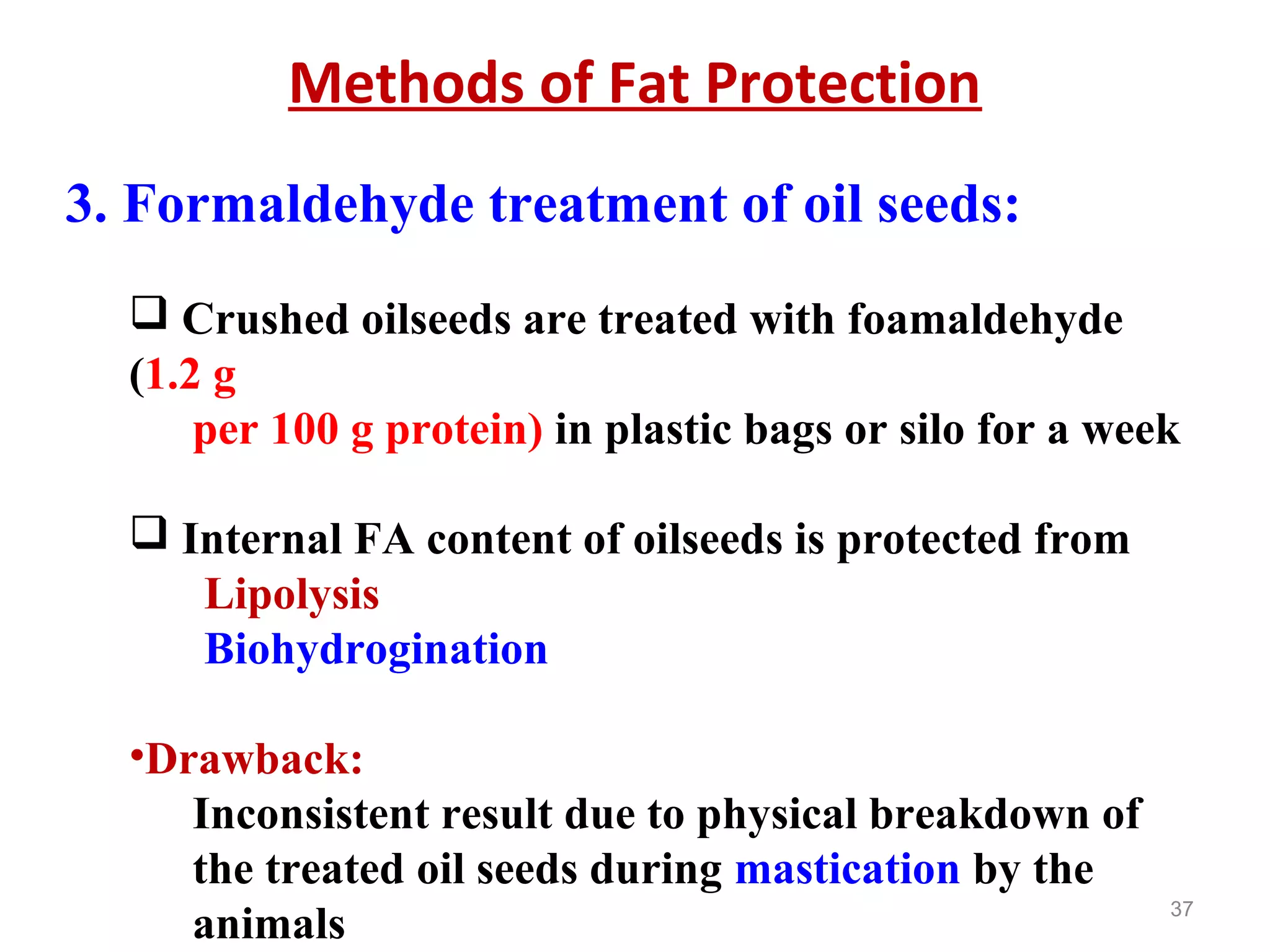 Methods of Fat Protection

3. Formaldehyde treatment of oil seeds:

❑ Crushed oilseeds are treated with foamaldehyde (1.2 g per 100 g protein) in plastic bags or silo for a week

❑ Internal FA content of oilseeds is protected from
Lipolysis
Biohydrogination

•Drawback:
Inconsistent result due to physical breakdown of the treated oil seeds during mastication by the animals

37